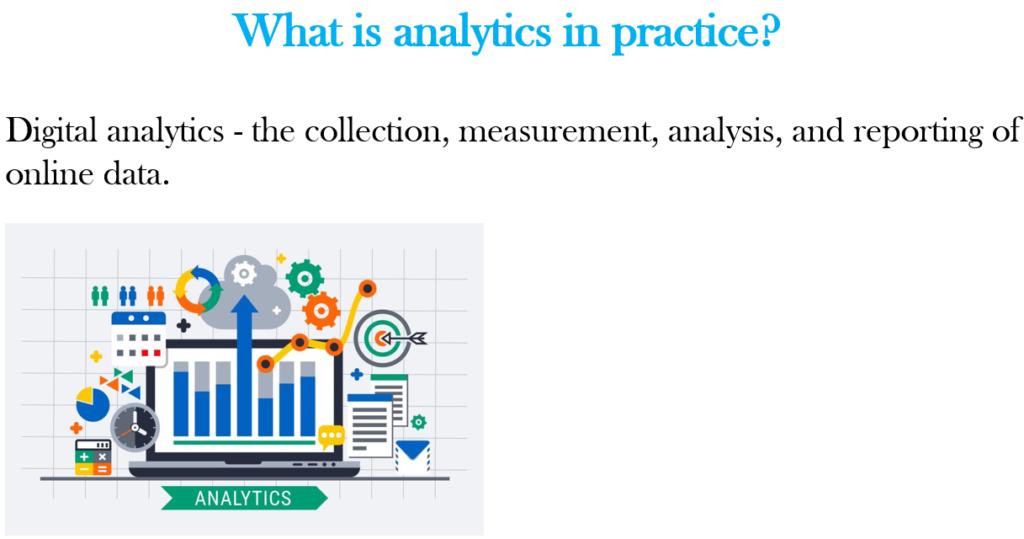 What is analytics in practice?

Digital analytics - the collection, measurement, analysis, and reporting of online data.

ANALYTICS